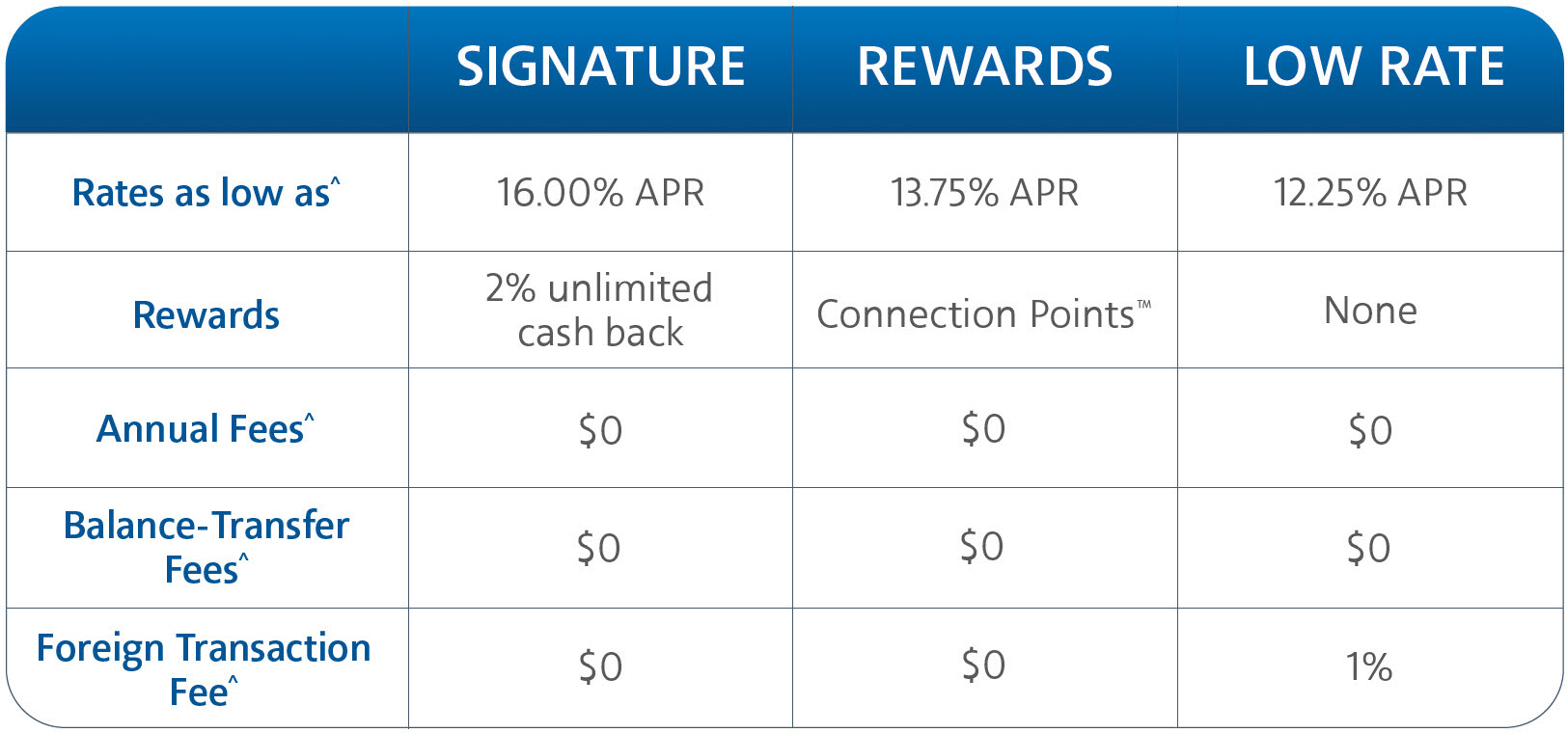 |  | SIGNATURE | REWARDS | LOW RATE |
|---|---|---|---|
| Rates as low as^ | 16.00% APR | 13.75% APR | 12.25% APR |
| Rewards | 2% unlimited cash back | Connection Points™ | None |
| Annual Fees^ | \$0 | \$0 | \$0 |
| Balance-Transfer Fees^ | \$0 | \$0 | \$0 |
| Foreign Transaction Fee^ | \$0 | \$0 | 1% |